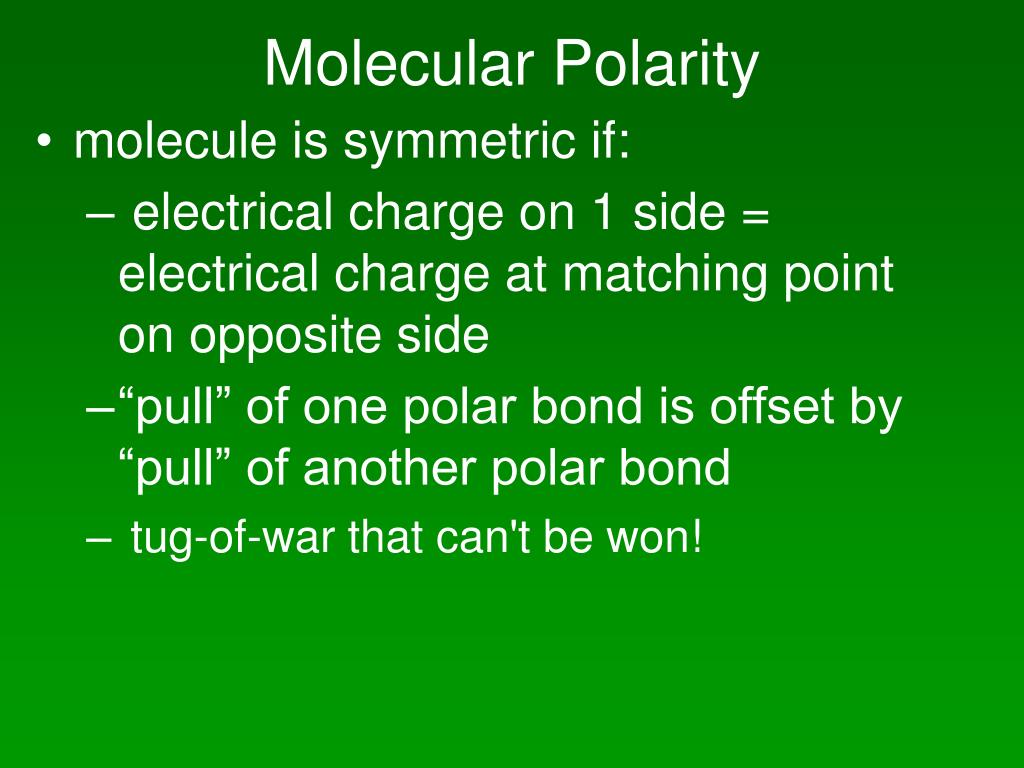 Molecular Polarity

• molecule is symmetric if:
– electrical charge on 1 side = electrical charge at matching point on opposite side
–“pull” of one polar bond is offset by “pull” of another polar bond
– tug-of-war that can't be won!